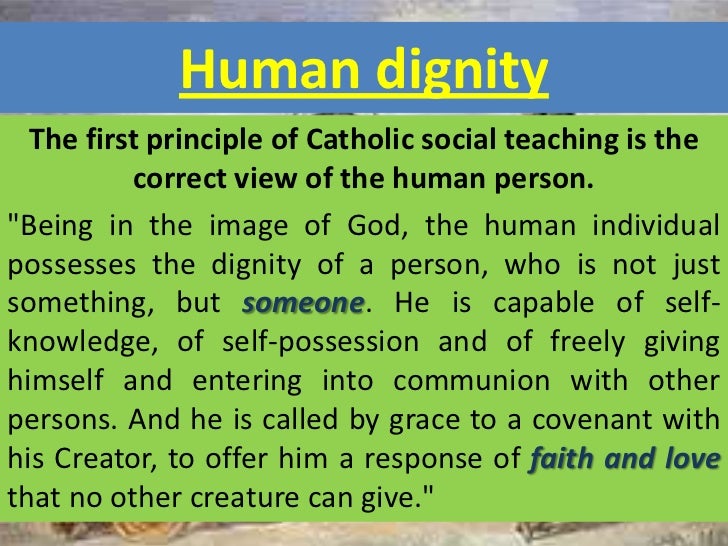 Human dignity

The first principle of Catholic social teaching is the correct view of the human person.

"Being in the image of God, the human individual possesses the dignity of a person, who is not just something, but someone. He is capable of self-knowledge, of self-possession and of freely giving himself and entering into communion with other persons. And he is called by grace to a covenant with his Creator, to offer him a response of faith and love that no other creature can give."